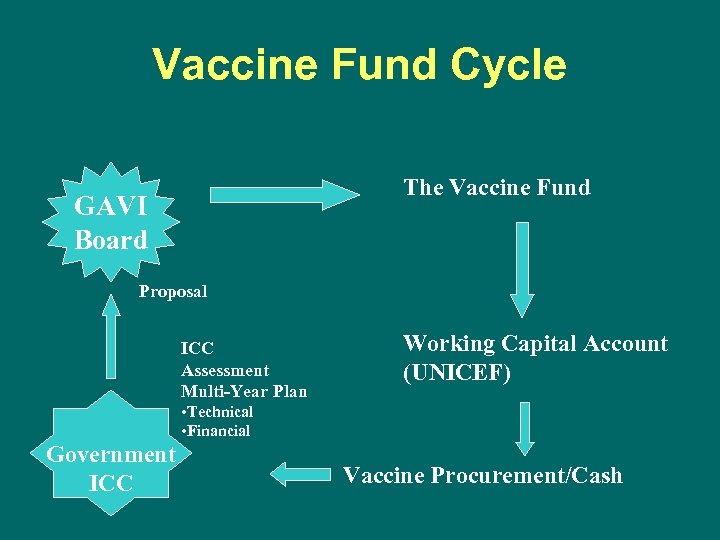 Vaccine Fund Cycle

GAVI Board

The Vaccine Fund

Proposal

ICC
Assessment
Multi-Year Plan
•Technical
•Financial

Working Capital Account (UNICEF)

Government ICC

Vaccine Procurement/Cash